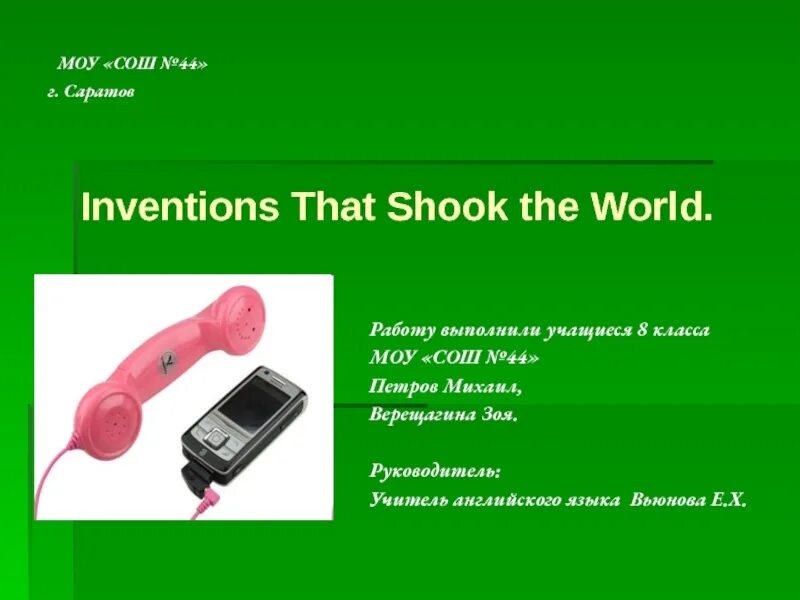 МОУ «СОШ №44»
г. Саратов

Inventions That Shook the World.

Работу выполнили учащиеся 8 класса
МОУ «СОШ №44»
Петров Михаил,
Верещагина Зоя.

Руководитель:
Учитель английского языка Вьюнова Е.Х.